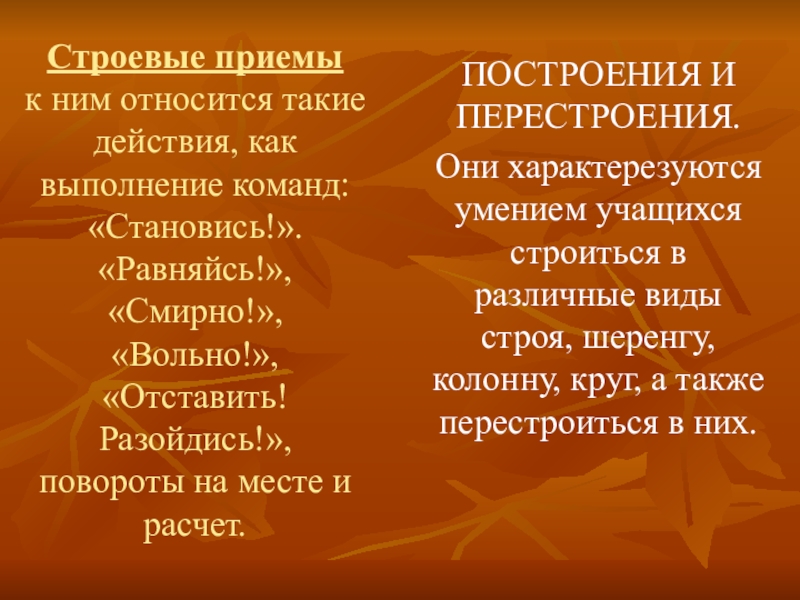 Строевые приемы
к ним относится такие действия, как выполнение команд: «Становись!». «Равняйсь!», «Смирно!», «Вольно!», «Отставить! Разойдись!», повороты на месте и расчет.

ПОСТРОЕНИЯ И ПЕРЕСТРОЕНИЯ.

Они характерезуются умением учащихся строиться в различные виды строя, шеренгу, колонну, круг, а также перестроиться в них.